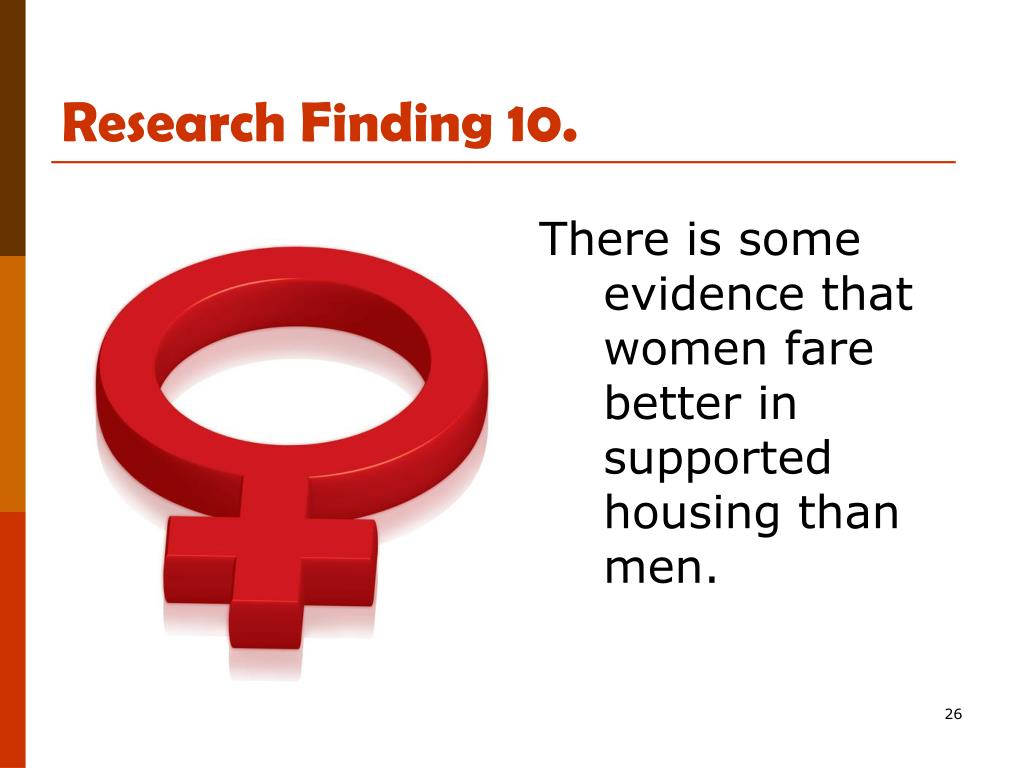 Research Finding 10.

There is some evidence that women fare better in supported housing than men.

26